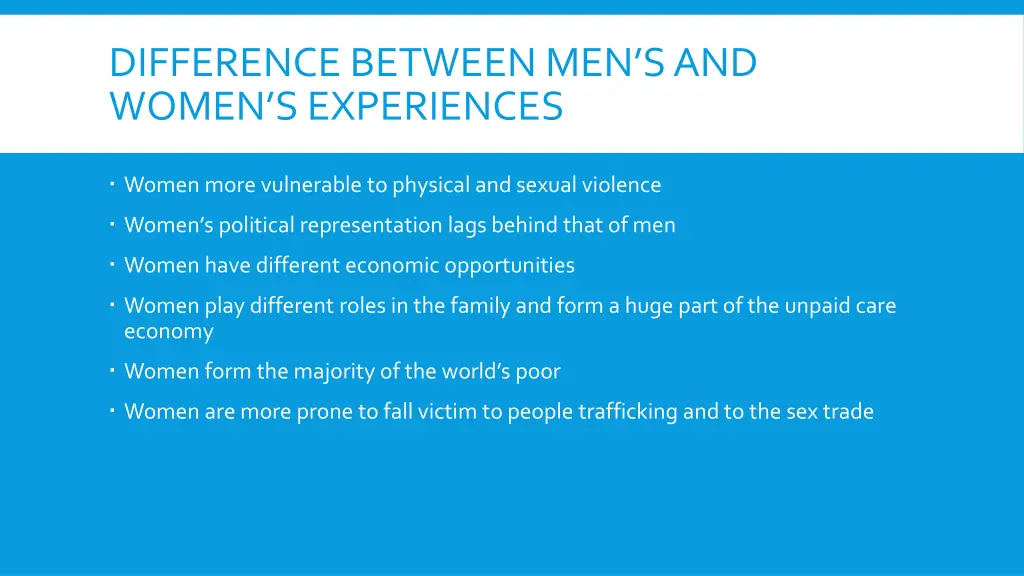 DIFFERENCE BETWEEN MEN'S AND WOMEN'S EXPERIENCES

- Women more vulnerable to physical and sexual violence
- Women's political representation lags behind that of men
- Women have different economic opportunities
- Women play different roles in the family and form a huge part of the unpaid care economy
- Women form the majority of the world's poor
- Women are more prone to fall victim to people trafficking and to the sex trade